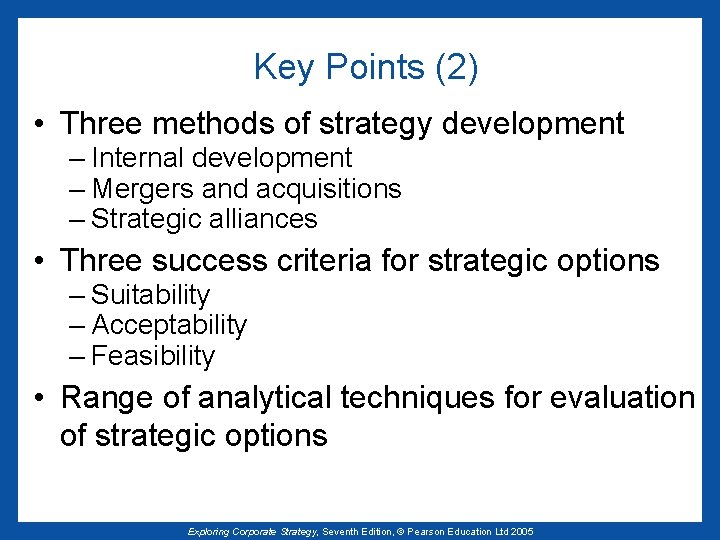 Key Points (2)

• Three methods of strategy development
– Internal development
– Mergers and acquisitions
– Strategic alliances

• Three success criteria for strategic options
– Suitability
– Acceptability
– Feasibility

• Range of analytical techniques for evaluation of strategic options

Exploring Corporate Strategy, Seventh Edition, © Pearson Education Ltd 2005